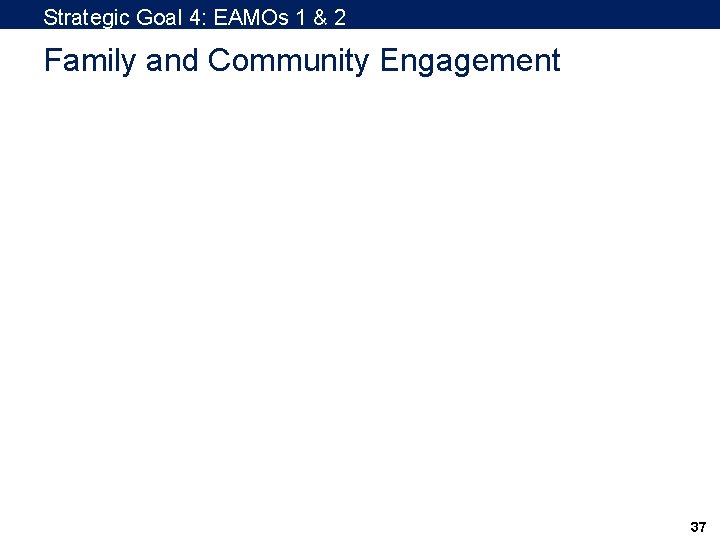 Strategic Goal 4: EAMOs 1 & 2

Family and Community Engagement

37